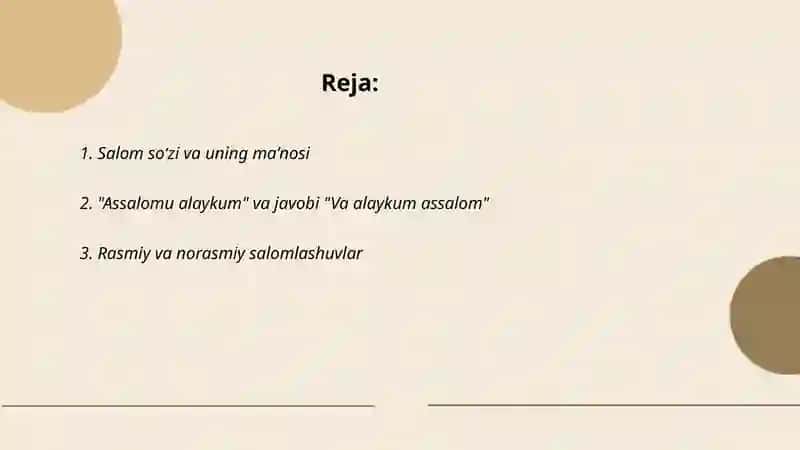 Reja:

1. Salom so'zi va uning ma'nosi

2. "Assalomu alaykum" va javobi "Va alaykum assalom"

3. Rasmiy va norasmiy salomlashuvlar